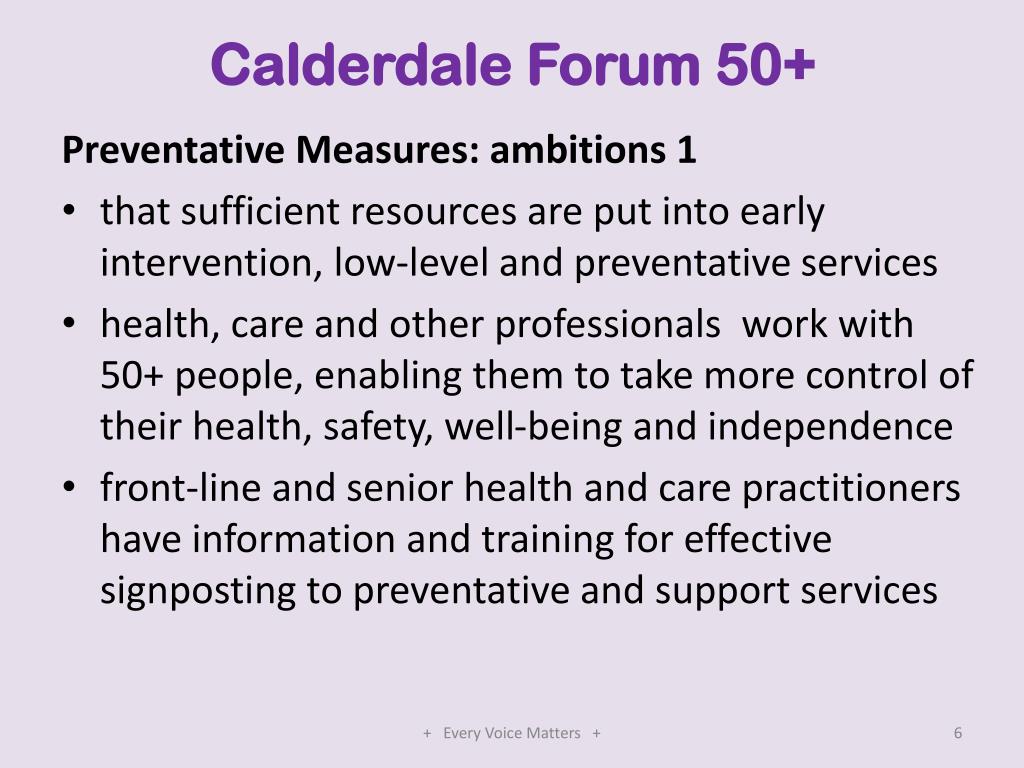 Calderdale Forum 50+

Preventative Measures: ambitions 1

• that sufficient resources are put into early intervention, low-level and preventative services
• health, care and other professionals work with 50+ people, enabling them to take more control of their health, safety, well-being and independence
• front-line and senior health and care practitioners have information and training for effective signposting to preventative and support services

+ Every Voice Matters +

6